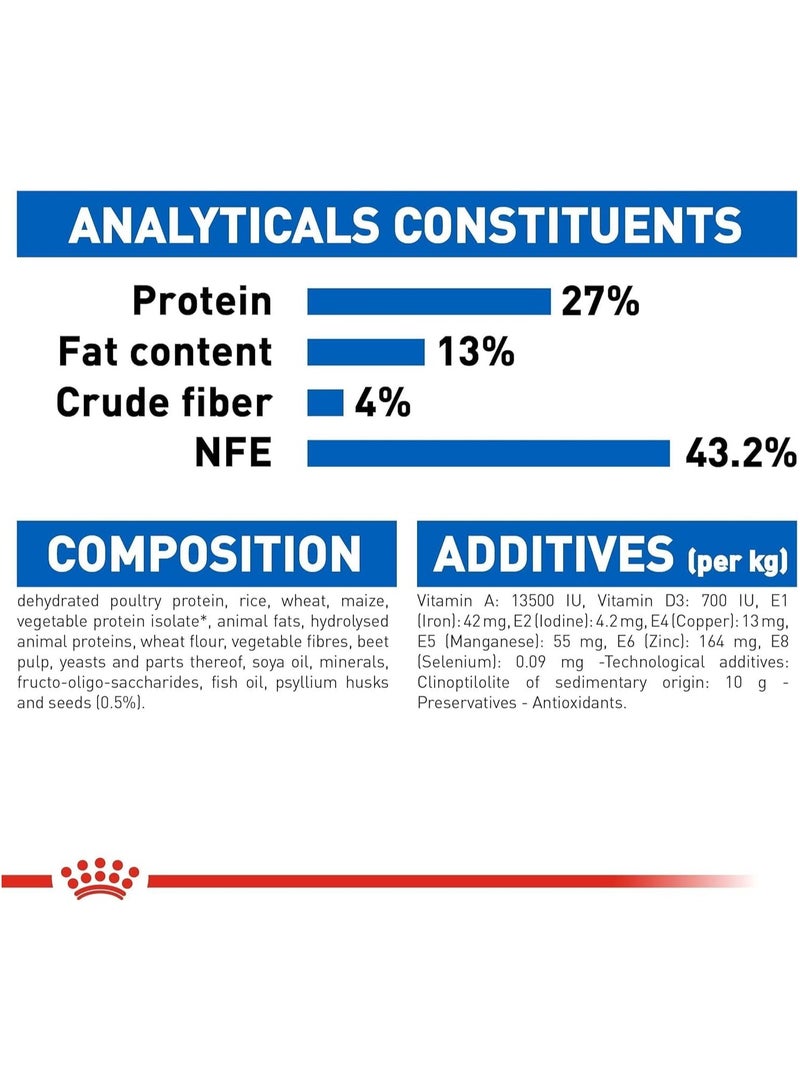 ANALYTICALS CONSTITUENTS

Protein 27%
Fat content 13%
Crude fiber 4%
NFE 43.2%

COMPOSITION

dehydrated poultry protein, rice, wheat, maize, vegetable protein isolate*, animal fats, hydrolysed animal proteins, wheat flour, vegetable fibres, beet pulp, yeasts and parts thereof, soya oil, minerals, fructo-oligo-saccharides, fish oil, psyllium husks and seeds (0.5%).

ADDITIVES (per kg)

Vitamin A: 13500 IU, Vitamin D3: 700 IU, E1 (Iron): 42 mg, E2 (Iodine): 4.2 mg, E4 (Copper): 13 mg, E5 (Manganese): 55 mg, E6 (Zinc): 164 mg, E8 (Selenium): 0.09 mg -Technological additives: Clinoptilolite of sedimentary origin: 10 g - Preservatives - Antioxidants.